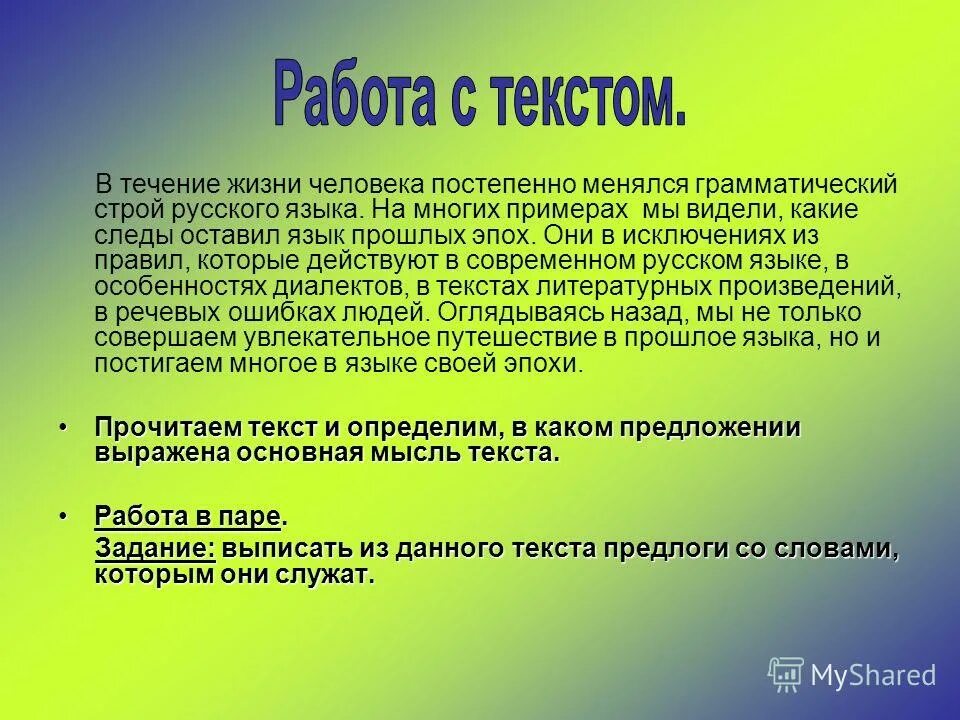 Работа с текстом.

В течение жизни человека постепенно менялся грамматический строй русского языка. На многих примерах мы видели, какие следы оставил язык прошлых эпох. Они в исключениях из правил, которые действуют в современном русском языке, в особенностях диалектов, в текстах литературных произведений, в речевых ошибках людей. Оглядываясь назад, мы не только совершаем увлекательное путешествие в прошлое языка, но и постигаем многое в языке своей эпохи.

• Прочитаем текст и определим, в каком предложении выражена основная мысль текста.

• Работа в паре.
Задание: выписать из данного текста предлоги со словами, которым они служат.

MyShared